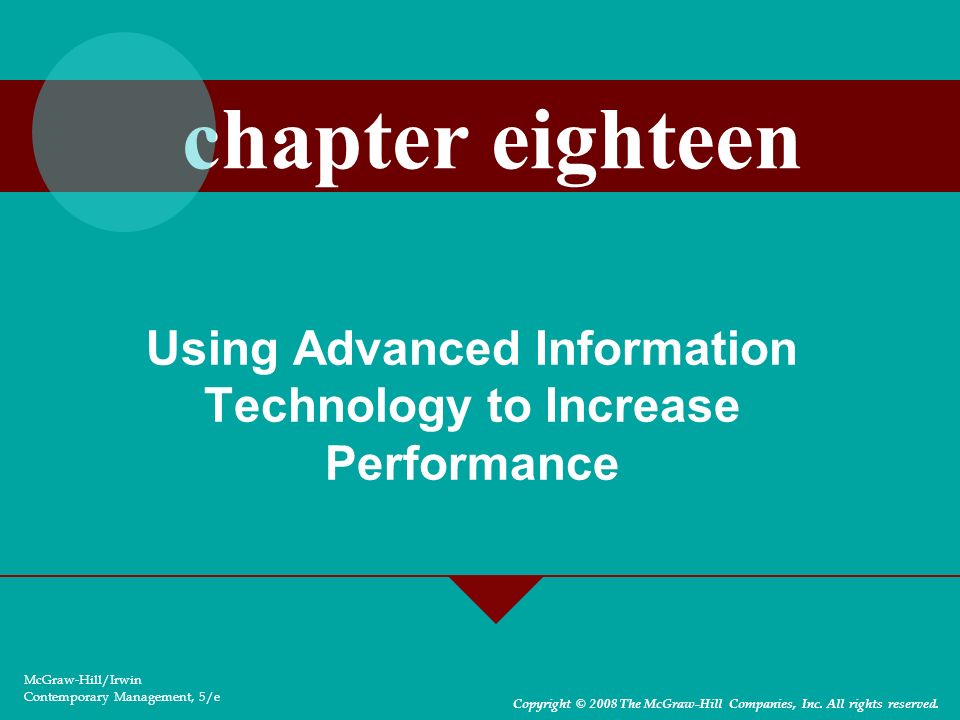 chapter eighteen

Using Advanced Information Technology to Increase Performance

McGraw-Hill/Irwin
Contemporary Management, 5/e

Copyright © 2008 The McGraw-Hill Companies, Inc. All rights reserved.